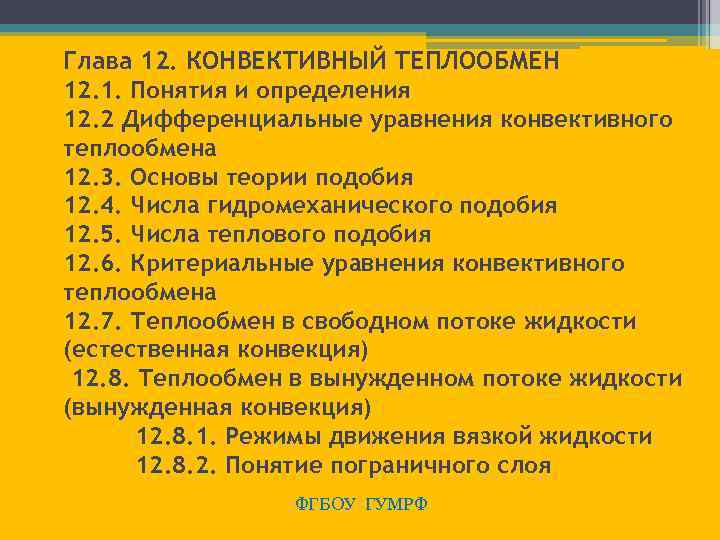 Глава 12. КОНВЕКТИВНЫЙ ТЕПЛООБМЕН
12.1. Понятия и определения
12.2 Дифференциальные уравнения конвективного теплообмена
12.3. Основы теории подобия
12.4. Числа гидромеханического подобия
12.5. Числа теплового подобия
12.6. Критериальные уравнения конвективного теплообмена
12.7. Теплообмен в свободном потоке жидкости (естественная конвекция)
12.8. Теплообмен в вынужденном потоке жидкости (вынужденная конвекция)
12.8.1. Режимы движения вязкой жидкости
12.8.2. Понятие пограничного слоя

ФГБОУ ГУМРФ